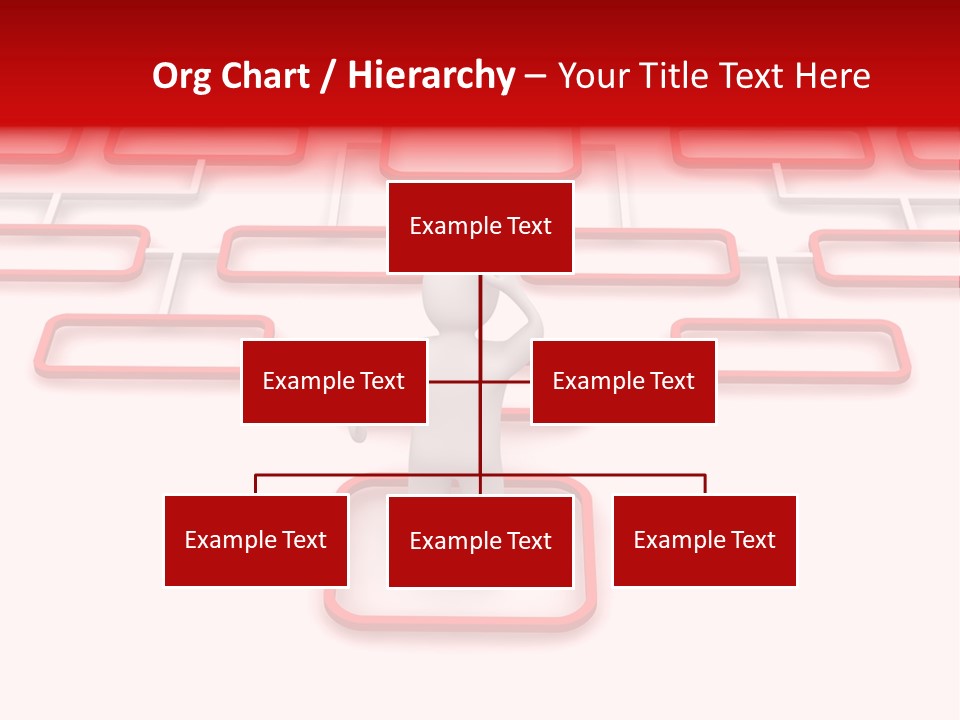 Org Chart / Hierarchy – Your Title Text Here

Example Text

Example Text

Example Text

Example Text

Example Text

Example Text